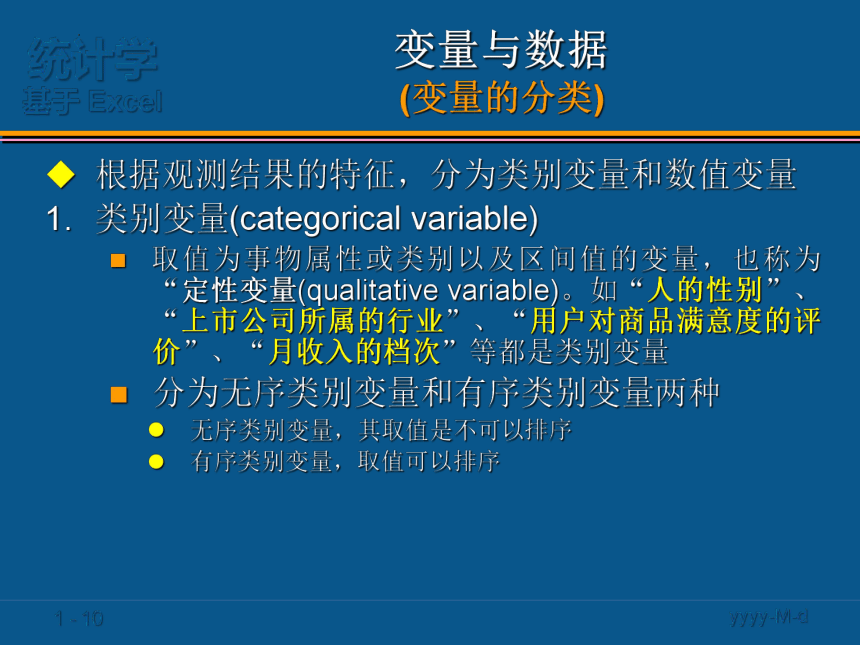 统计学
基于 Excel

变量与数据
(变量的分类)

◆ 根据观测结果的特征，分为类别变量和数值变量

1. 类别变量(categorical variable)

■ 取值为事物属性或类别以及区间值的变量，也称为“定性变量(qualitative variable)。如“人的性别”、“上市公司所属的行业”、“用户对商品满意度的评价”、“月收入的档次”等都是类别变量

■ 分为无序类别变量和有序类别变量两种

● 无序类别变量，其取值是不可以排序

● 有序类别变量，取值可以排序

1 - 10

yyyy-M-d